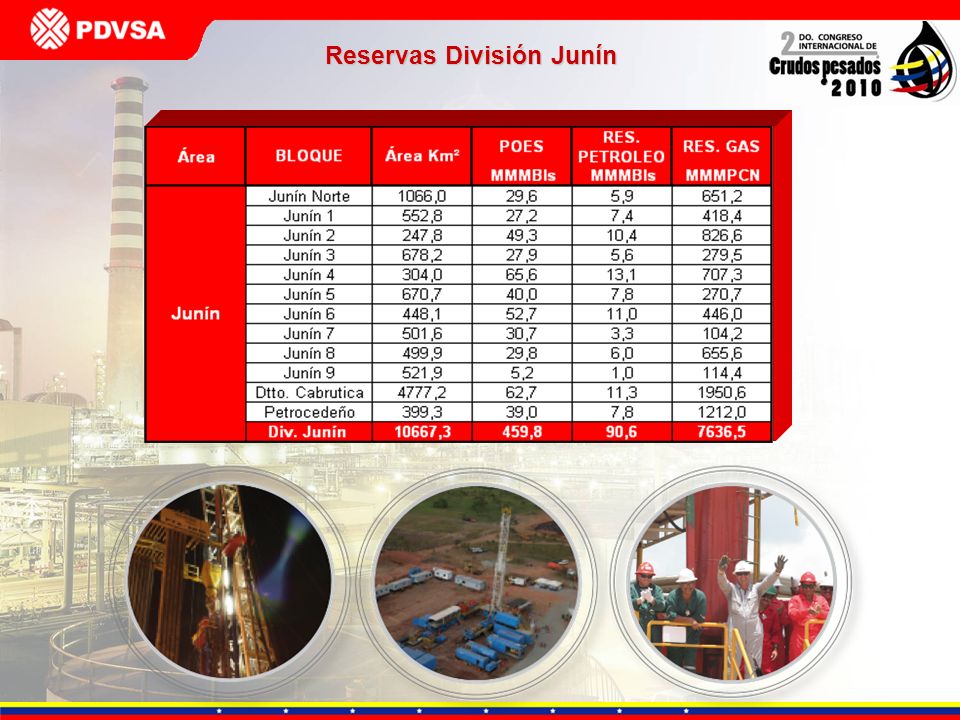 PDVSA

Reservas División Junín

2 DO. CONGRESO INTERNACIONAL DE Crudos pesados 2010

| Área | BLOQUE | Área Km² | POES MMMBls | RES. PETROLEO MMMBls | RES. GAS MMMPCN |
|---|---|---|---|---|---|
| Junín | Junín Norte | 1066,0 | 29,6 | 5,9 | 651,2 |
| | Junín 1 | 552,8 | 27,2 | 7,4 | 418,4 |
| | Junín 2 | 247,8 | 49,3 | 10,4 | 826,6 |
| | Junín 3 | 678,2 | 27,9 | 5,6 | 279,5 |
| | Junín 4 | 304,0 | 65,6 | 13,1 | 707,3 |
| | Junín 5 | 670,7 | 40,0 | 7,8 | 270,7 |
| | Junín 6 | 448,1 | 52,7 | 11,0 | 446,0 |
| | Junín 7 | 501,6 | 30,7 | 3,3 | 104,2 |
| | Junín 8 | 499,9 | 29,8 | 6,0 | 655,6 |
| | Junín 9 | 521,9 | 5,2 | 1,0 | 114,4 |
| | Dtto. Cabrutica | 4777,2 | 62,7 | 11,3 | 1950,6 |
| | Petrocedeño | 399,3 | 39,0 | 7,8 | 1212,0 |
| | Div. Junín | 10667,3 | 459,8 | 90,6 | 7636,5 |